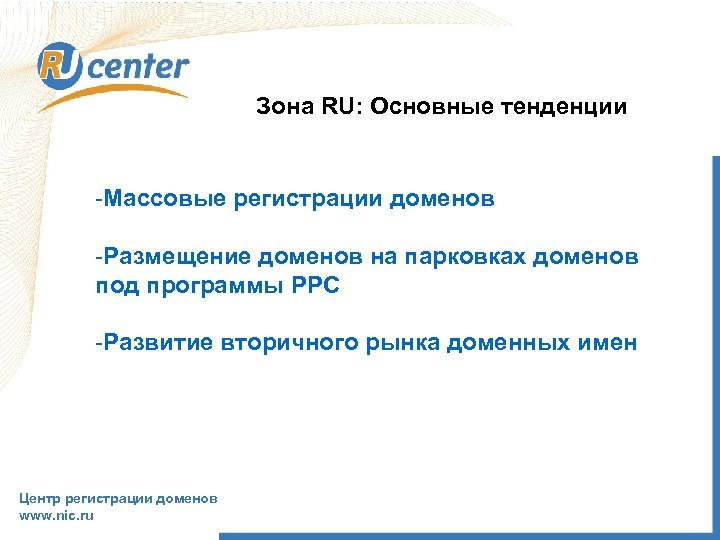 RU center

Зона RU: Основные тенденции

-Массовые регистрации доменов

-Размещение доменов на парковках доменов под программы PPC

-Развитие вторичного рынка доменных имен

Центр регистрации доменов
www.nic.ru